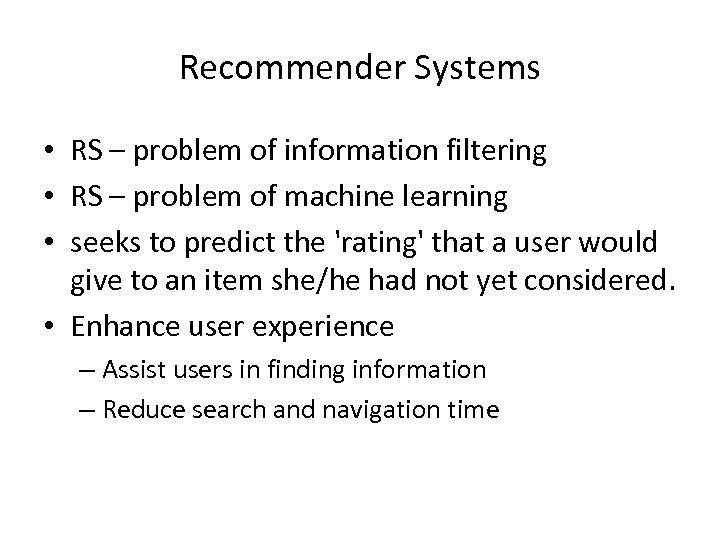 Recommender Systems

• RS – problem of information filtering
• RS – problem of machine learning
• seeks to predict the 'rating' that a user would give to an item she/he had not yet considered.
• Enhance user experience
– Assist users in finding information
– Reduce search and navigation time